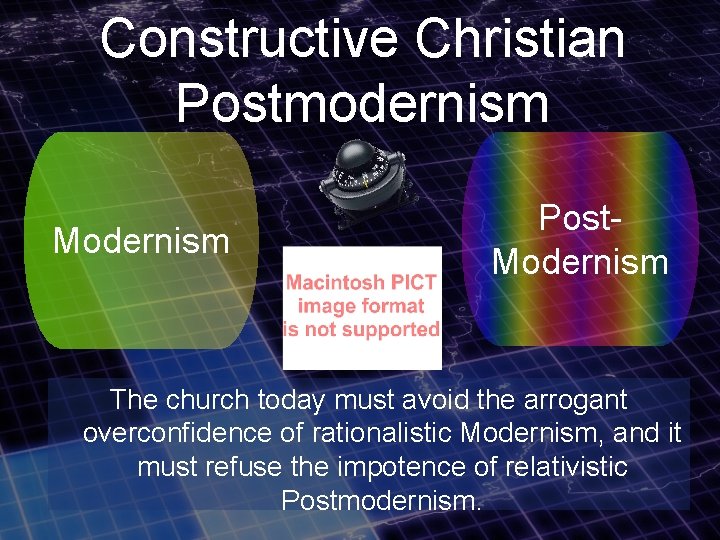 Constructive Christian Postmodernism

Modernism

Macintosh PICT image format is not supported

Post-Modernism

The church today must avoid the arrogant overconfidence of rationalistic Modernism, and it must refuse the impotence of relativistic Postmodernism.